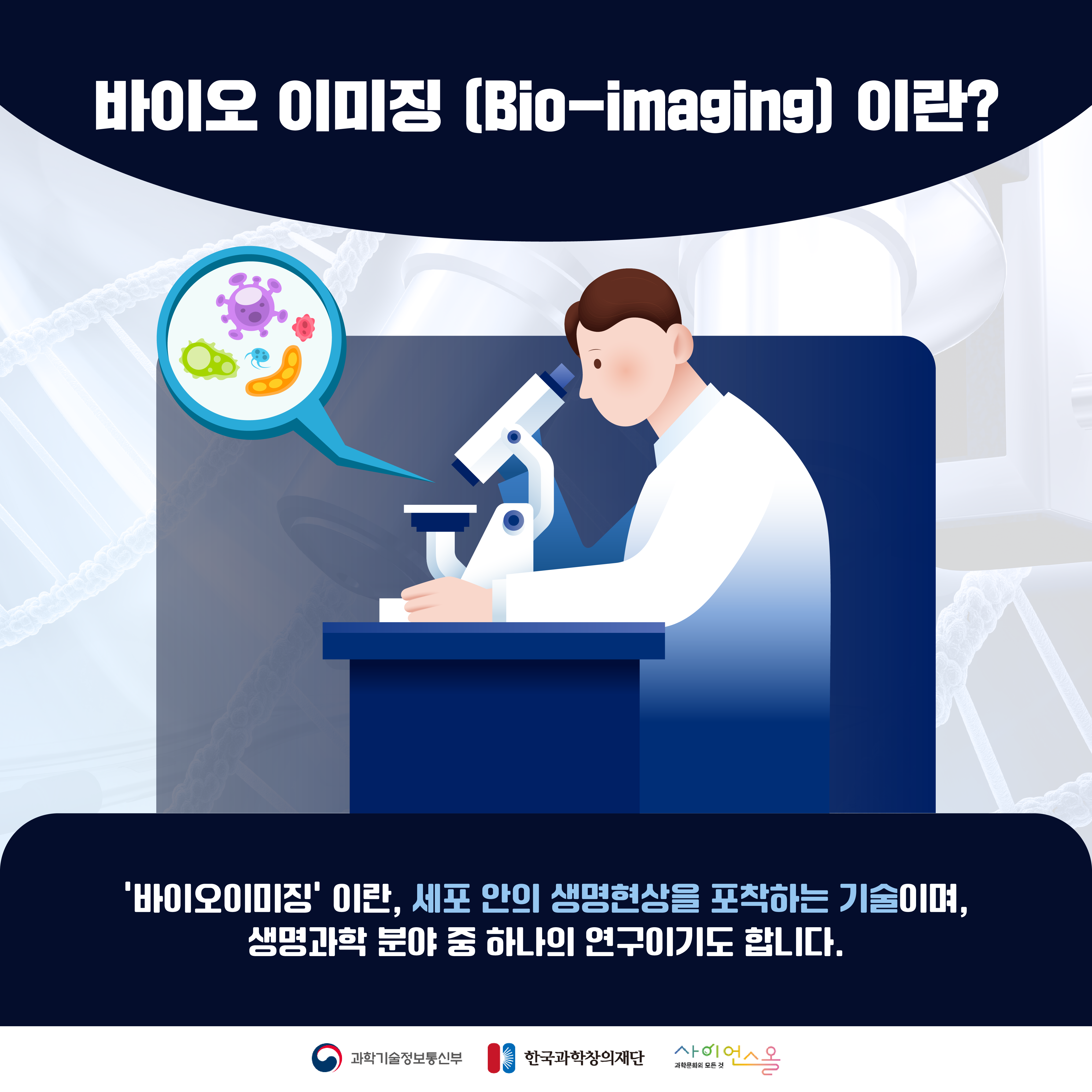 바이오 이미징 (Bio-imaging) 이란?

'바이오이미징' 이란, 세포 안의 생명현상을 포착하는 기술이며, 생명과학 분야 중 하나의 연구이기도 합니다.

과학기술정보통신부 한국과학창의재단 사이언스올 과학문화의 모든 것